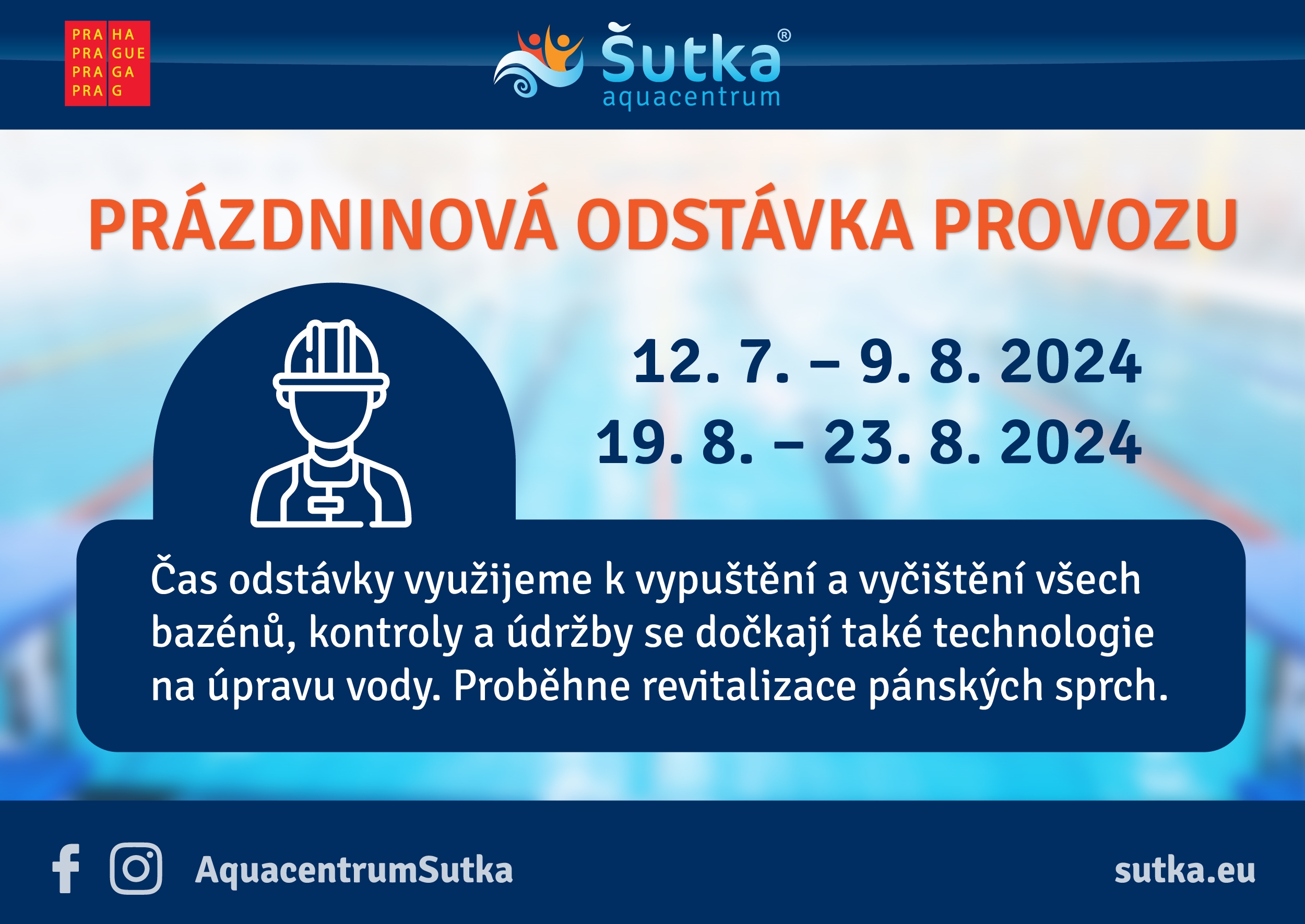 PRA HA
PRA GUE
PRA GA
PRA G

Šutka®
aquacentrum

PRÁZDNINOVÁ ODSTÁVKA PROVOZU

12. 7. – 9. 8. 2024
19. 8. – 23. 8. 2024

Čas odstávky využijeme k vypuštění a vyčištění všech bazénů, kontroly a údržby se dočkají také technologie na úpravu vody. Proběhne revitalizace pánských sprch.

AquacentrumSutka

sutka.eu